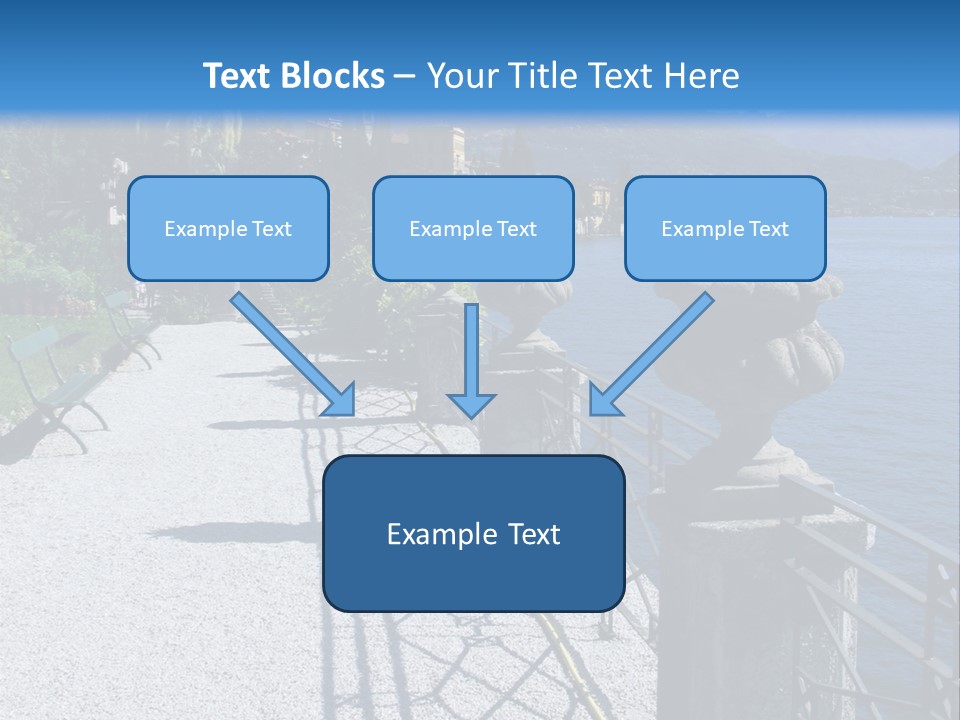 Text Blocks – Your Title Text Here

Example Text

Example Text

Example Text

Example Text